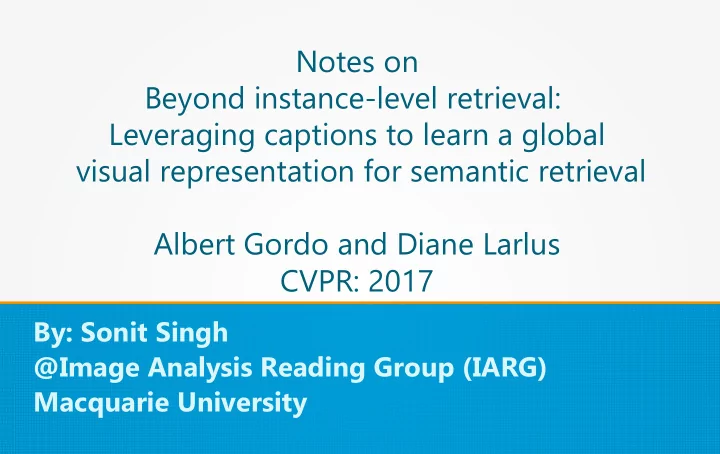 Notes on
Beyond instance-level retrieval:
Leveraging captions to learn a global visual representation for semantic retrieval

Albert Gordo and Diane Larlus
CVPR: 2017

By: Sonit Singh
@Image Analysis Reading Group (IARG)
Macquarie University